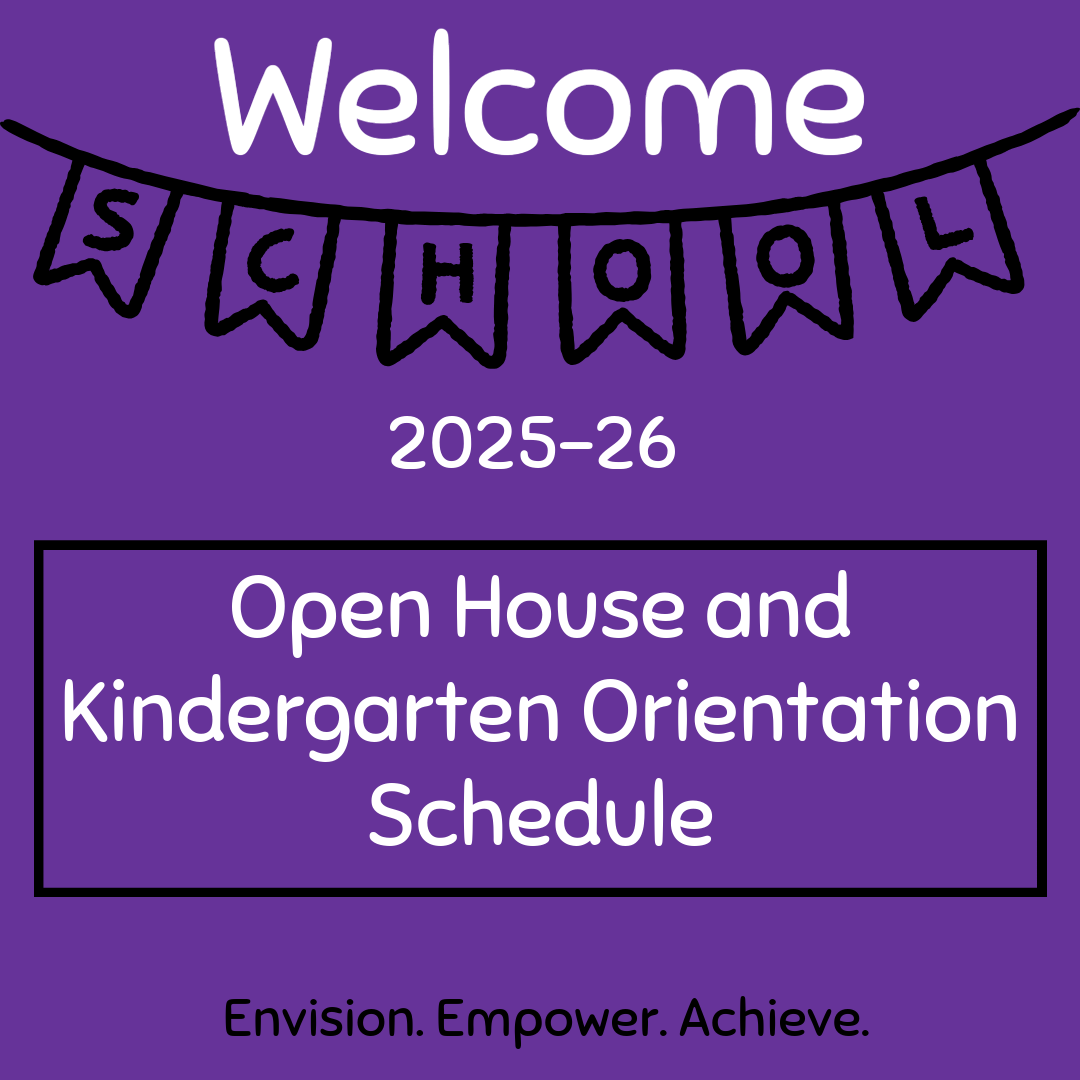 Welcome

SCHOOL

2025-26

Open House and Kindergarten Orientation Schedule

Envision. Empower. Achieve.